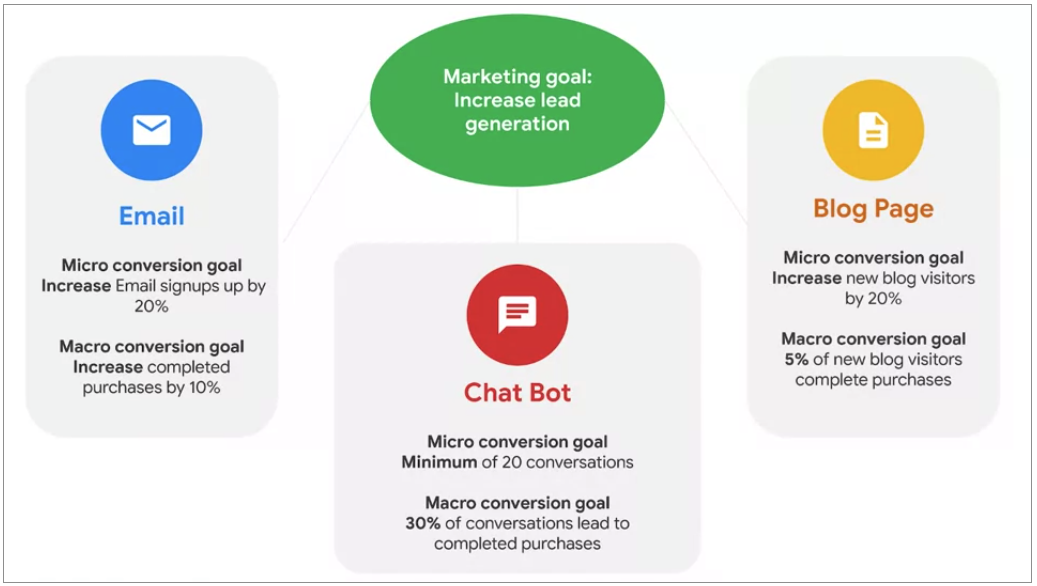 Marketing goal: Increase lead generation

Email

Micro conversion goal
Increase Email signups up by 20%

Macro conversion goal
Increase completed purchases by 10%

Chat Bot

Micro conversion goal
Minimum of 20 conversations

Macro conversion goal
30% of conversations lead to completed purchases

Blog Page

Micro conversion goal
Increase new blog visitors by 20%

Macro conversion goal
5% of new blog visitors complete purchases